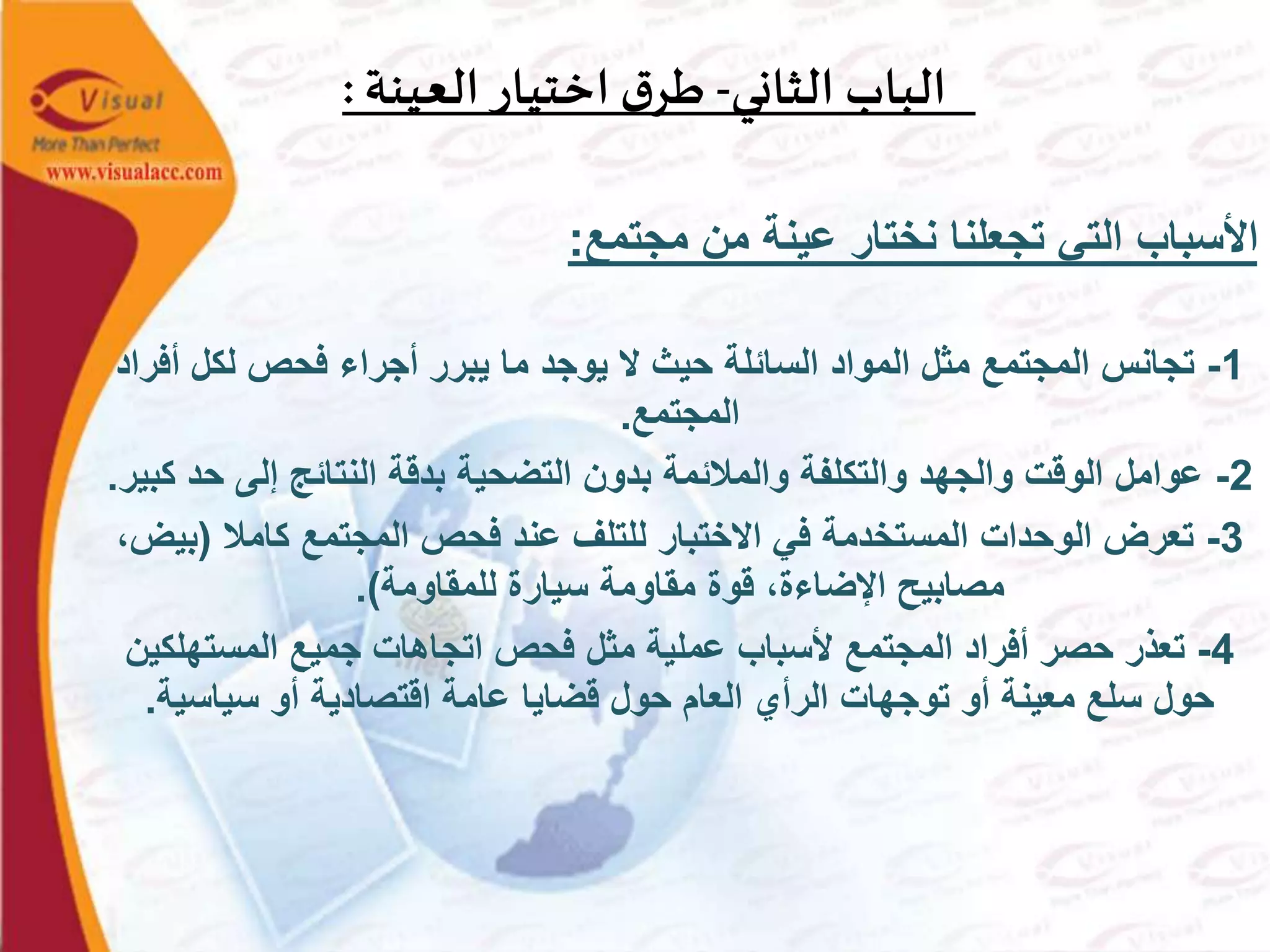 Visual
More Than Perfect
www.visualacc.com

الباب الثاني- طرق اختيار العينة :

الأسباب التى تجعلنا نختار عينة من مجتمع:

1- تجانس المجتمع مثل المواد السائلة حيث لا يوجد ما يبرر أجراء فحص لكل أفراد المجتمع.

2- عوامل الوقت والجهد والتكلفة والملائمة بدون التضحية بدقة النتائج إلى حد كبير.

3- تعرض الوحدات المستخدمة في الاختبار للتلف عند فحص المجتمع كاملا (بيض، مصابيح الإضاءة، قوة مقاومة سيارة للمقاومة).

4- تعذر حصر أفراد المجتمع لأسباب عملية مثل فحص اتجاهات جميع المستهلكين حول سلع معينة أو توجهات الرأي العام حول قضايا عامة اقتصادية أو سياسية.